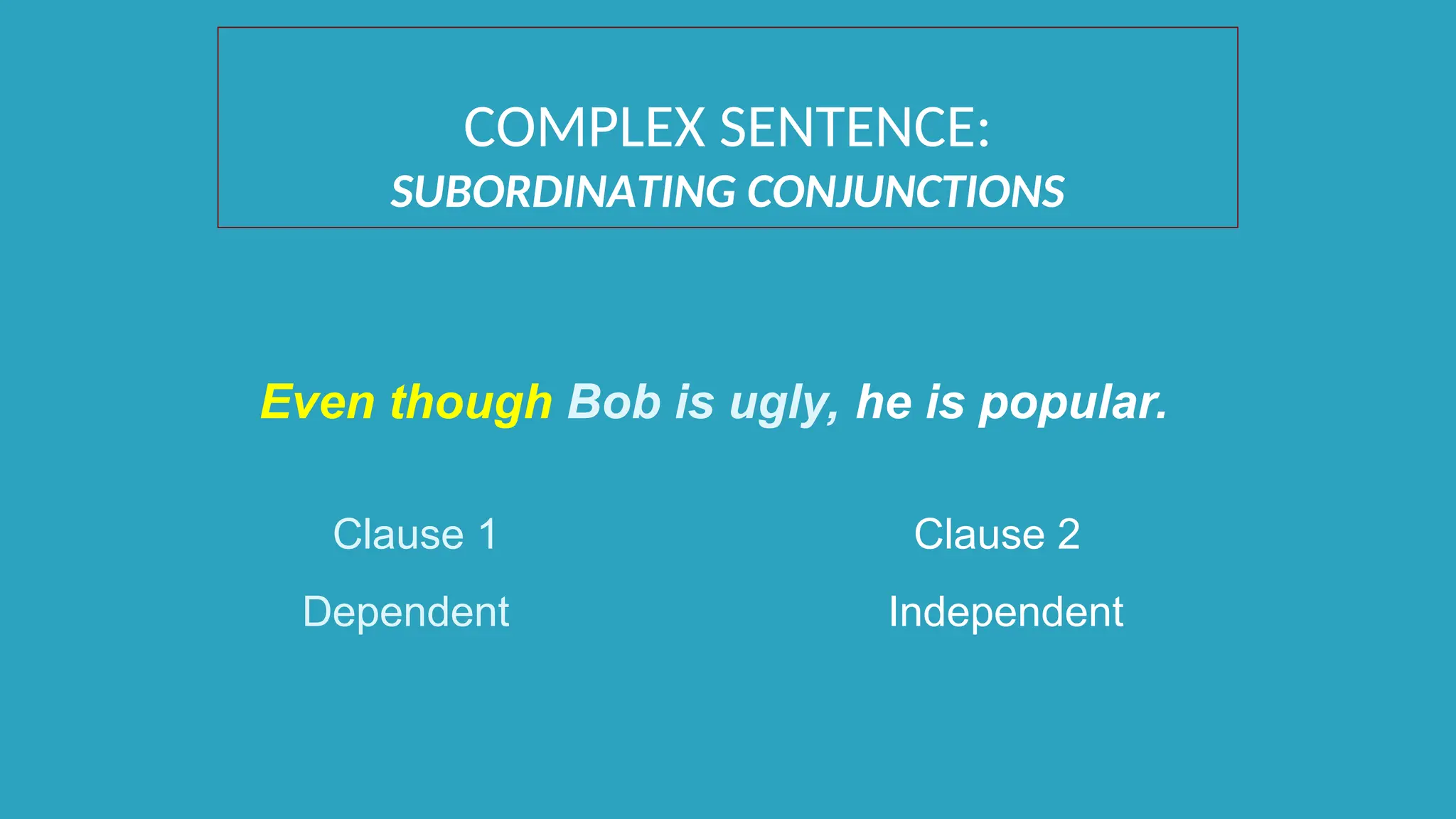 COMPLEX SENTENCE:
SUBORDINATING CONJUNCTIONS

Even though Bob is ugly, he is popular.

Clause 1
Dependent

Clause 2
Independent